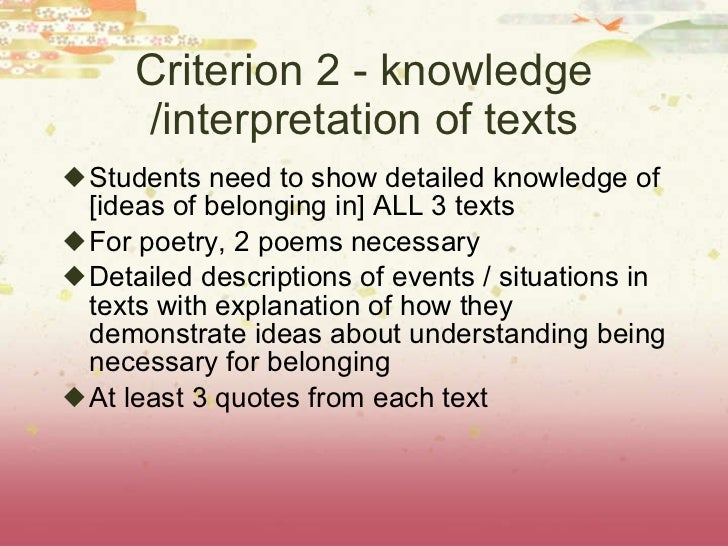 Criterion 2 - knowledge /interpretation of texts

◆ Students need to show detailed knowledge of [ideas of belonging in] ALL 3 texts

◆ For poetry, 2 poems necessary

◆ Detailed descriptions of events / situations in texts with explanation of how they demonstrate ideas about understanding being necessary for belonging

◆ At least 3 quotes from each text